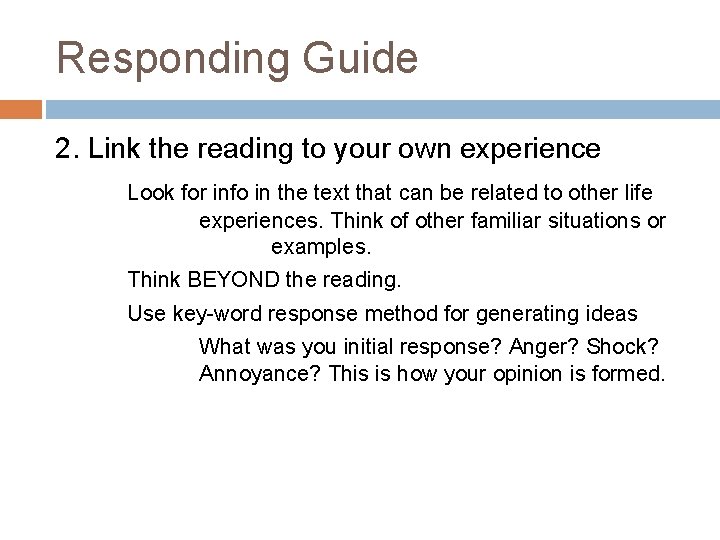 Responding Guide

2. Link the reading to your own experience

Look for info in the text that can be related to other life experiences. Think of other familiar situations or examples.

Think BEYOND the reading.

Use key-word response method for generating ideas

What was you initial response? Anger? Shock? Annoyance? This is how your opinion is formed.